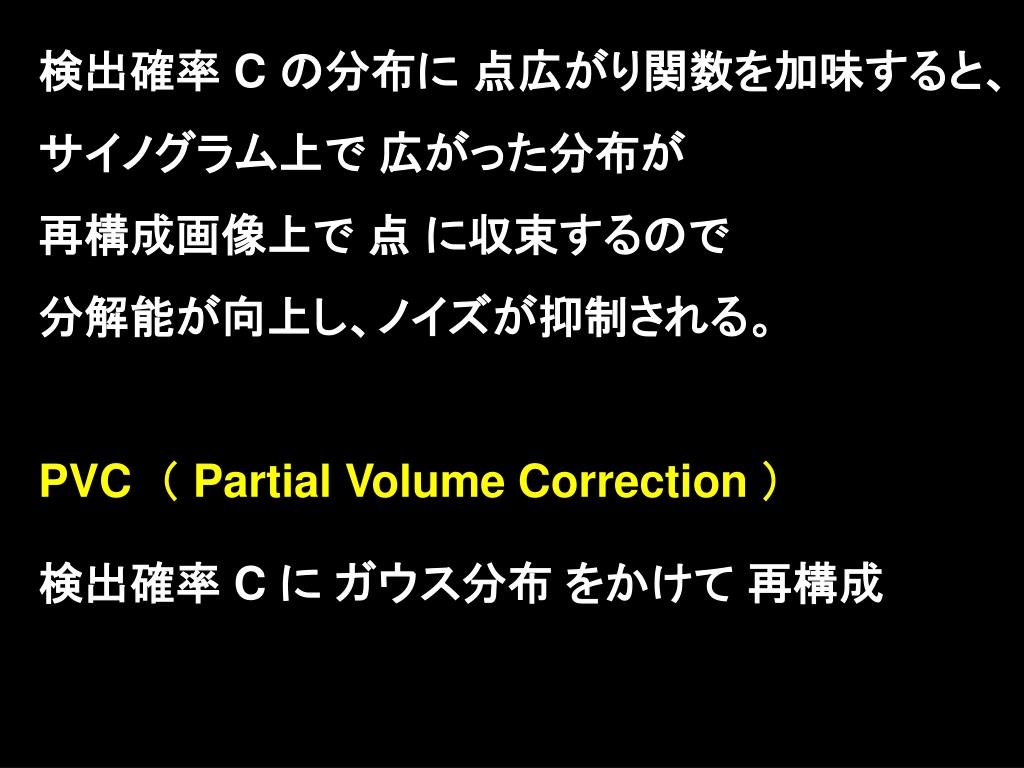 検出確率 C の分布に 点広がり関数を加味すると、
サイノグラム上で 広がった分布が
再構成画像上で 点 に収束するので
分解能が向上し、ノイズが抑制される。

PVC （ Partial Volume Correction ）

検出確率 C に ガウス分布 をかけて 再構成